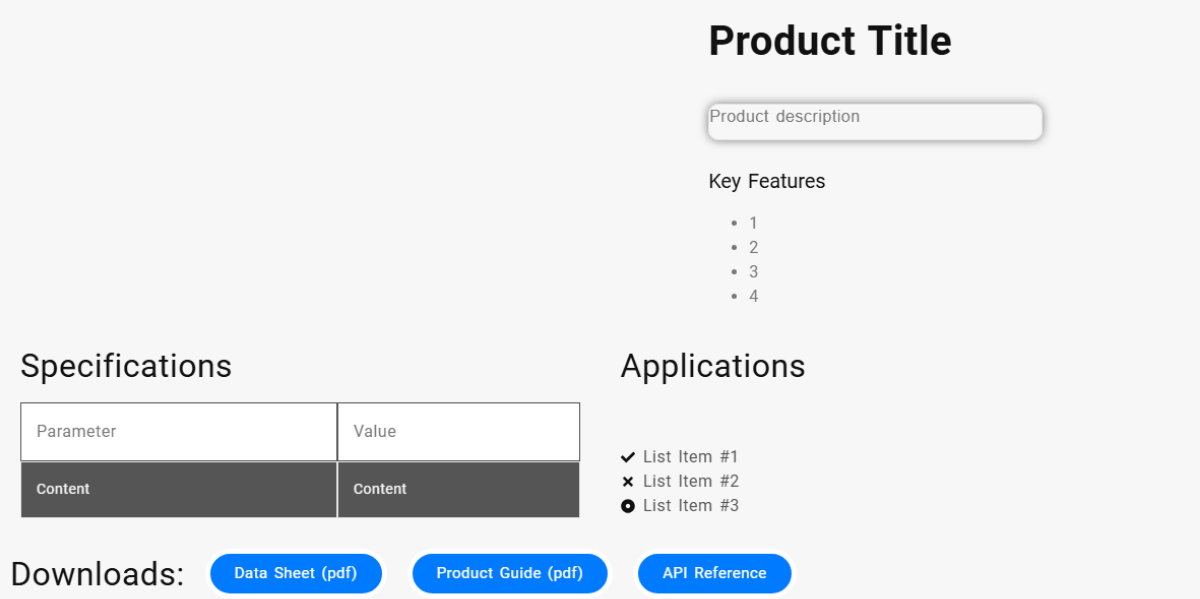 Product Title

Product description

Key Features

- 1
- 2
- 3
- 4

Specifications

| Parameter | Value |
|---|---|
| Content | Content |

Applications

List Item #1
List Item #2
List Item #3

Downloads: Data Sheet (pdf) Product Guide (pdf) API Reference